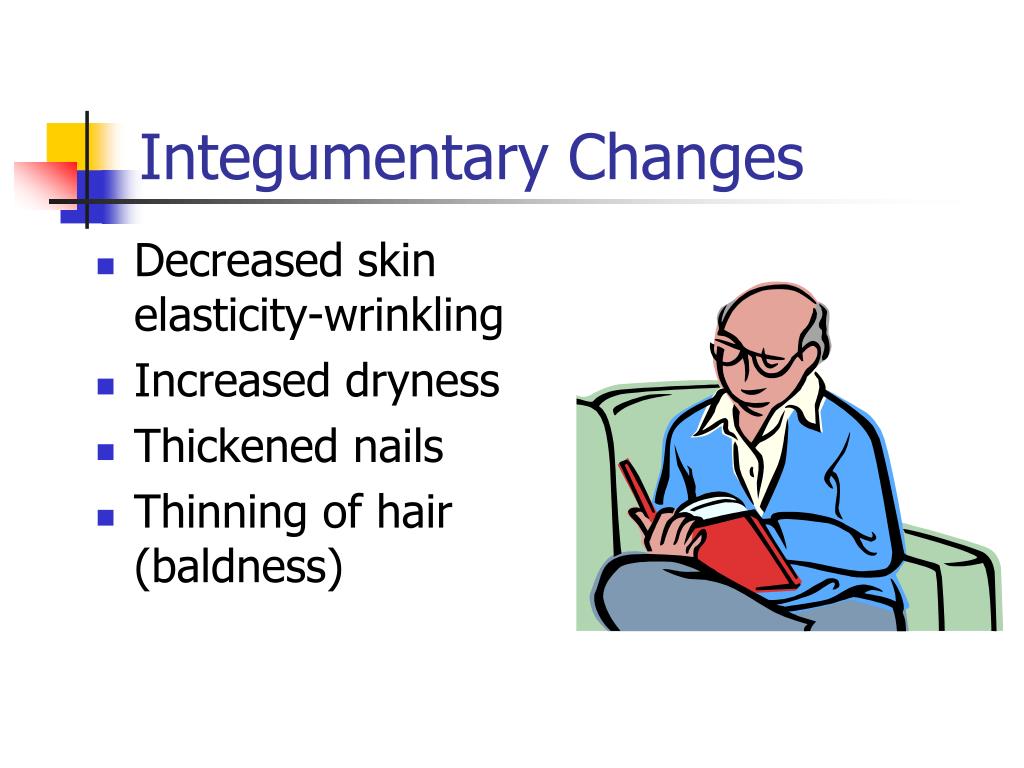 Integumentary Changes

- Decreased skin elasticity-wrinkling
- Increased dryness
- Thickened nails
- Thinning of hair (baldness)